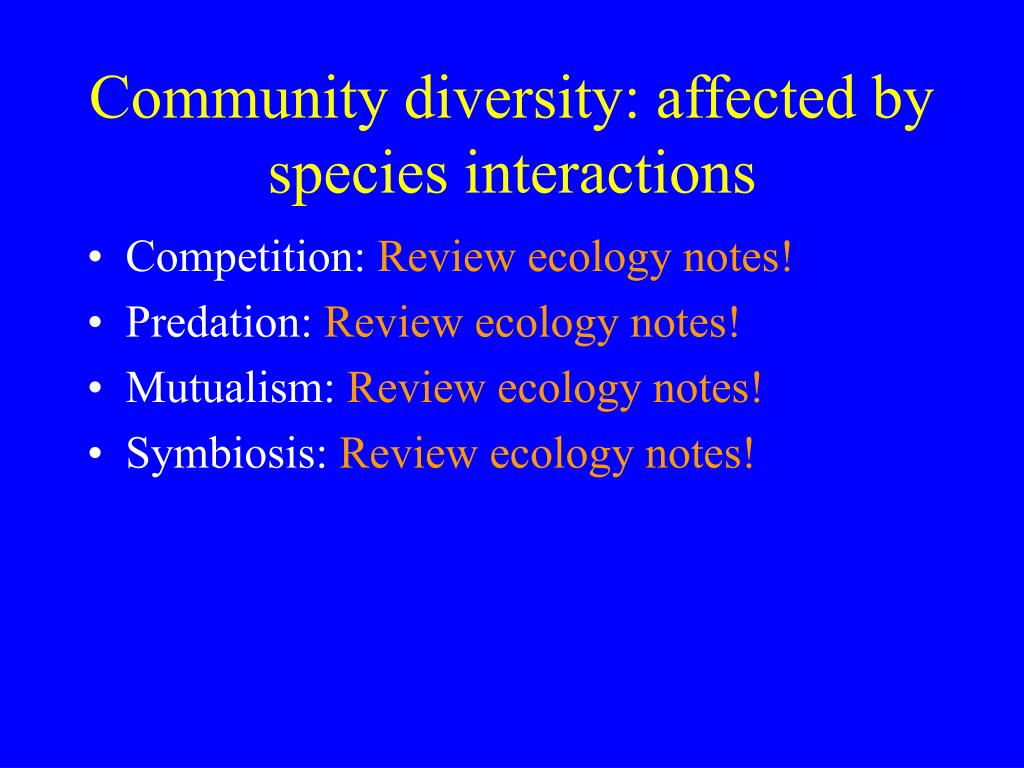 Community diversity: affected by species interactions

• Competition: Review ecology notes!
• Predation: Review ecology notes!
• Mutualism: Review ecology notes!
• Symbiosis: Review ecology notes!